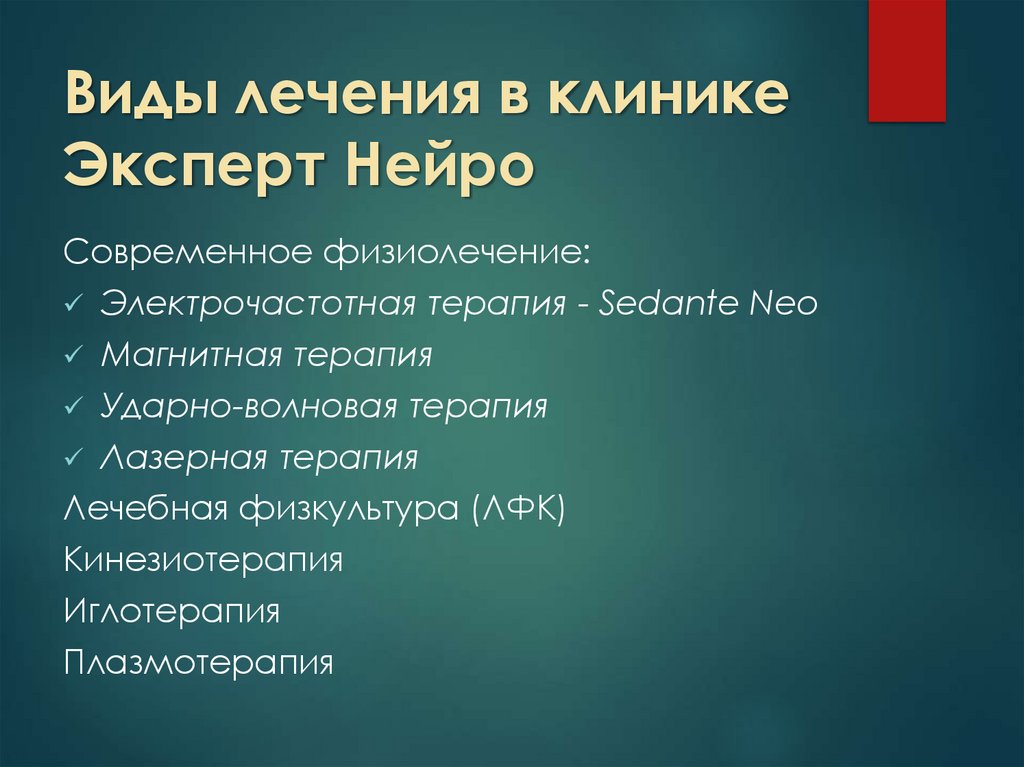 Виды лечения в клинике Эксперт Нейро

Современное физиолечение:
✓ Электрочастотная терапия - Sedante Neo
✓ Магнитная терапия
✓ Ударно-волновая терапия
✓ Лазерная терапия
Лечебная физкультура (ЛФК)
Кинезиотерапия
Иглотерапия
Плазмотерапия